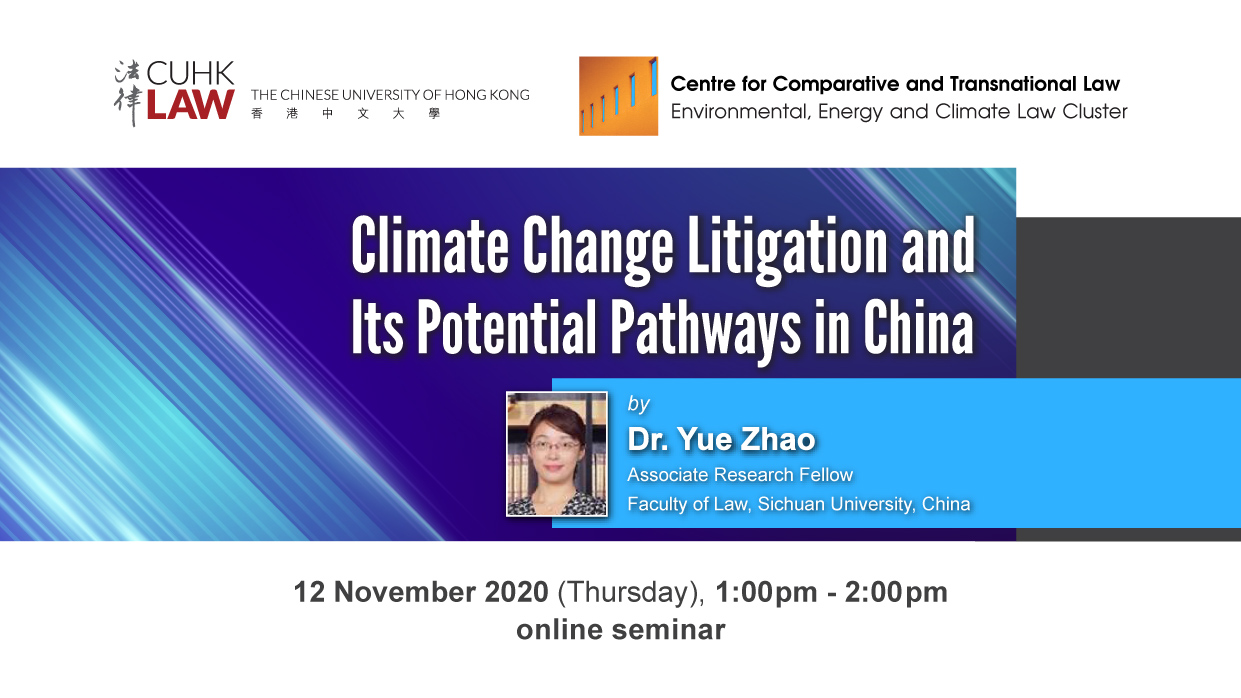 法律 CUHK LAW THE CHINESE UNIVERSITY OF HONG KONG 香港中文大學

Centre for Comparative and Transnational Law
Environmental, Energy and Climate Law Cluster

Climate Change Litigation and Its Potential Pathways in China

by
Dr. Yue Zhao
Associate Research Fellow
Faculty of Law, Sichuan University, China

12 November 2020 (Thursday), 1:00pm - 2:00pm
online seminar